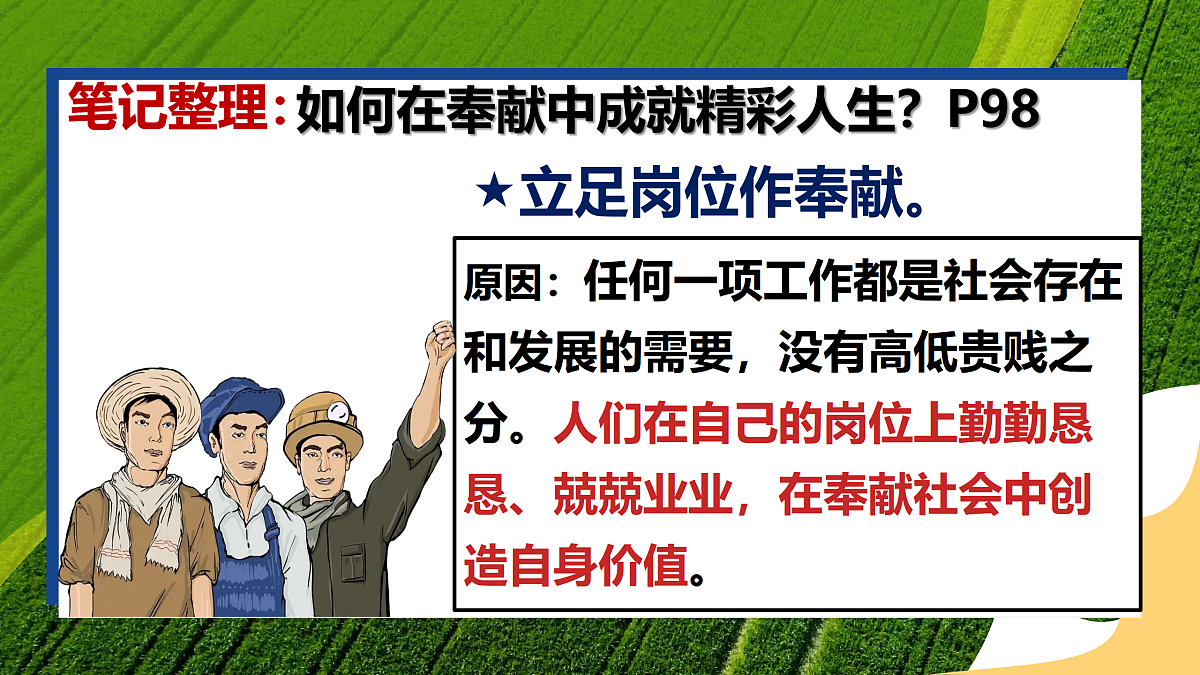 笔记整理：如何在奉献中成就精彩人生？P98

★立足岗位作奉献。

原因：任何一项工作都是社会存在和发展的需要，没有高低贵贱之分。人们在自己的岗位上勤勤恳恳、兢兢业业，在奉献社会中创造自身价值。